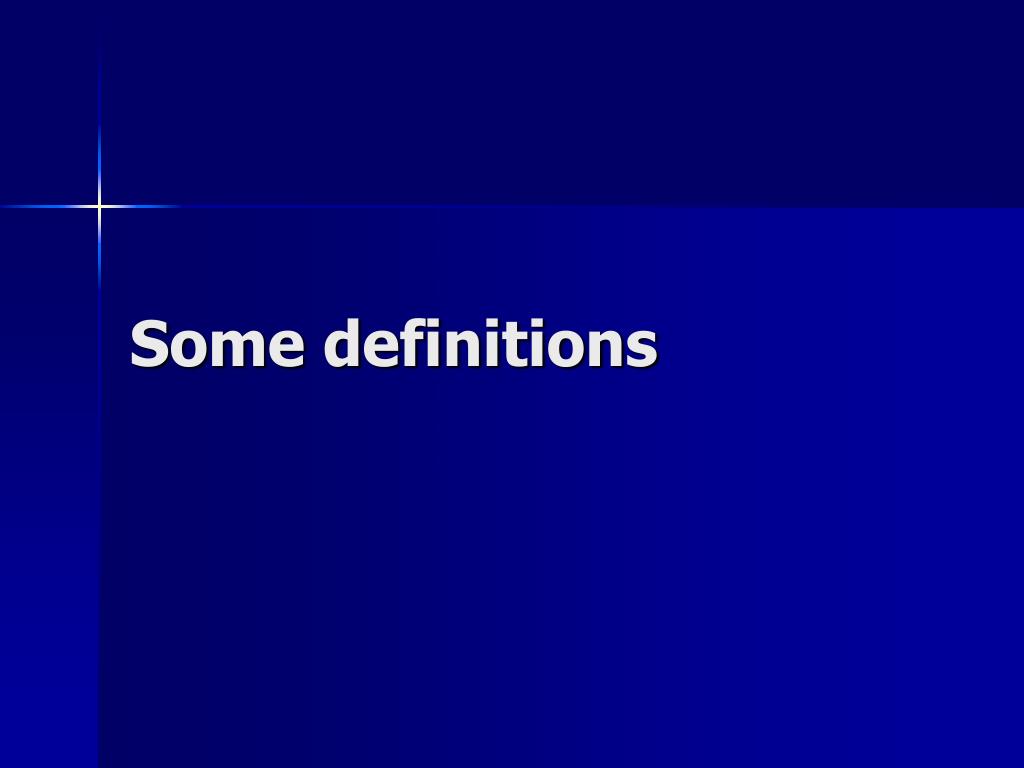 Some definitions